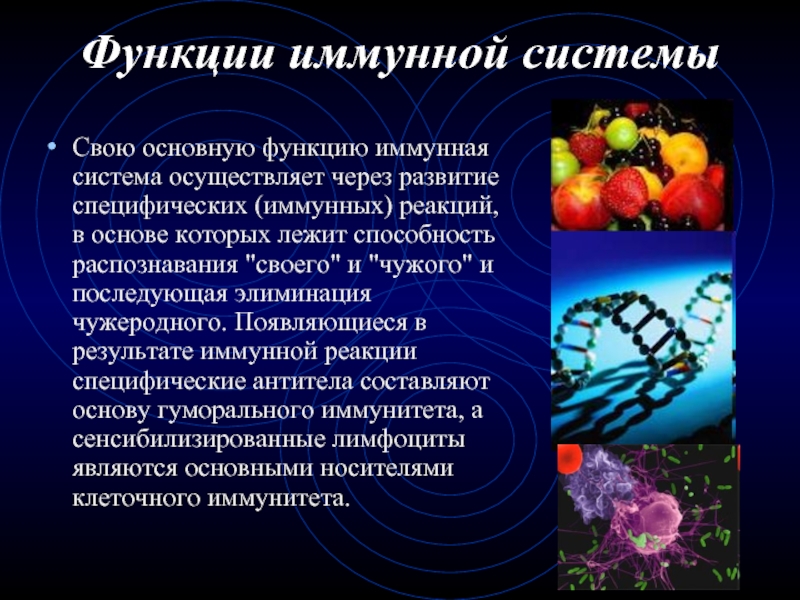 Функции иммунной системы

• Свою основную функцию иммунная система осуществляет через развитие специфических (иммунных) реакций, в основе которых лежит способность распознавания "своего" и "чужого" и последующая элиминация чужеродного. Появляющиеся в результате иммунной реакции специфические антитела составляют основу гуморального иммунитета, а сенсибилизированные лимфоциты являются основными носителями клеточного иммунитета.